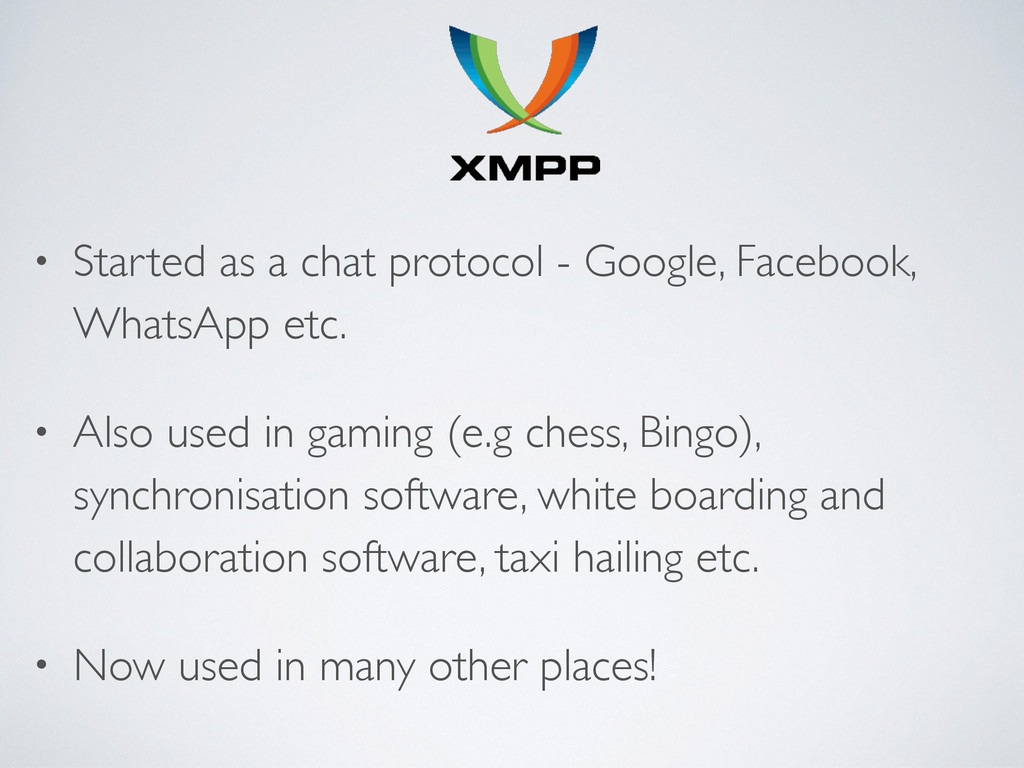 XMPP

• Started as a chat protocol - Google, Facebook, WhatsApp etc.

• Also used in gaming (e.g chess, Bingo), synchronisation software, white boarding and collaboration software, taxi hailing etc.

• Now used in many other places!